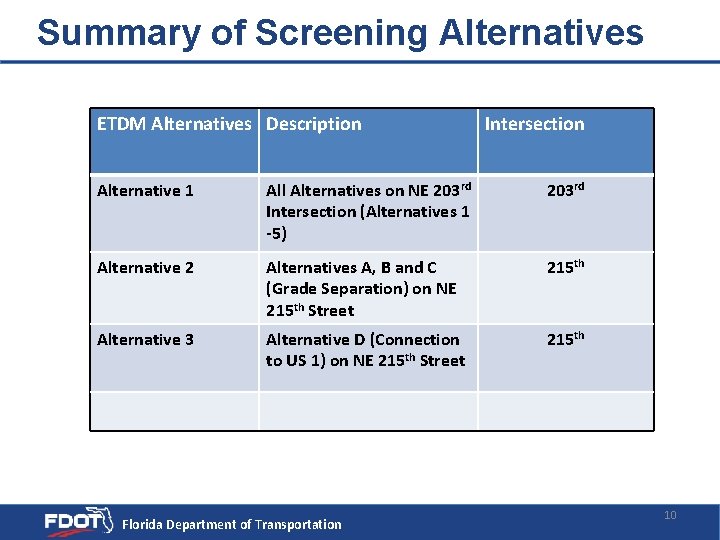 Summary of Screening Alternatives

| ETDM Alternatives | Description | Intersection |
|---|---|---|
| Alternative 1 | All Alternatives on NE 203$^{rd}$ Intersection (Alternatives 1 -5) | 203$^{rd}$ |
| Alternative 2 | Alternatives A, B and C (Grade Separation) on NE 215$^{th}$ Street | 215$^{th}$ |
| Alternative 3 | Alternative D (Connection to US 1) on NE 215$^{th}$ Street | 215$^{th}$ |
| | | |

FDOT Florida Department of Transportation

10